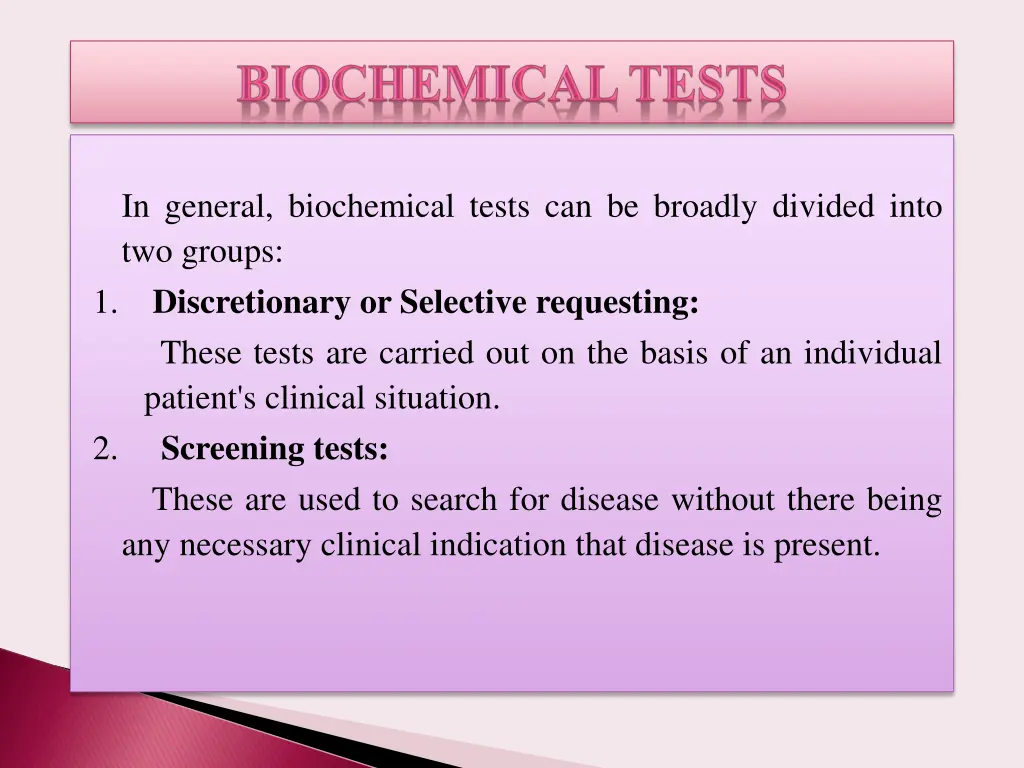 BIOCHEMICAL TESTS

In general, biochemical tests can be broadly divided into two groups:

1. Discretionary or Selective requesting:

These tests are carried out on the basis of an individual patient's clinical situation.

2. Screening tests:

These are used to search for disease without there being any necessary clinical indication that disease is present.